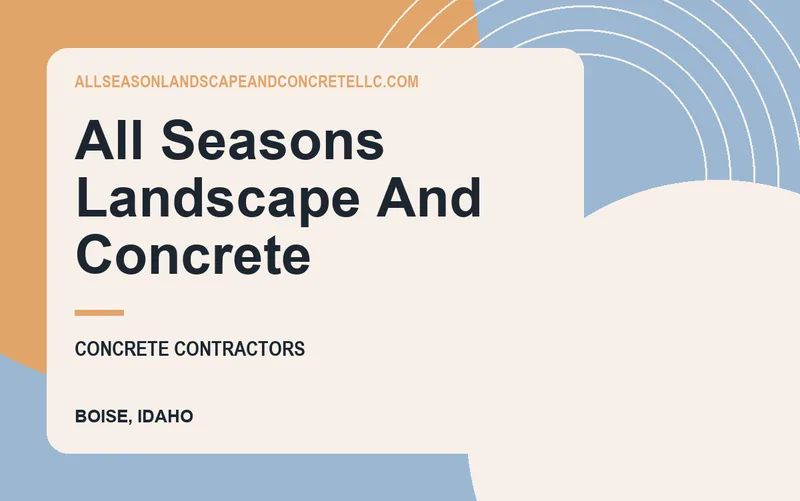 ALLSEASONLANDSCAPEANDCONCRETELLC.COM

All Seasons Landscape And Concrete

CONCRETE CONTRACTORS

BOISE, IDAHO